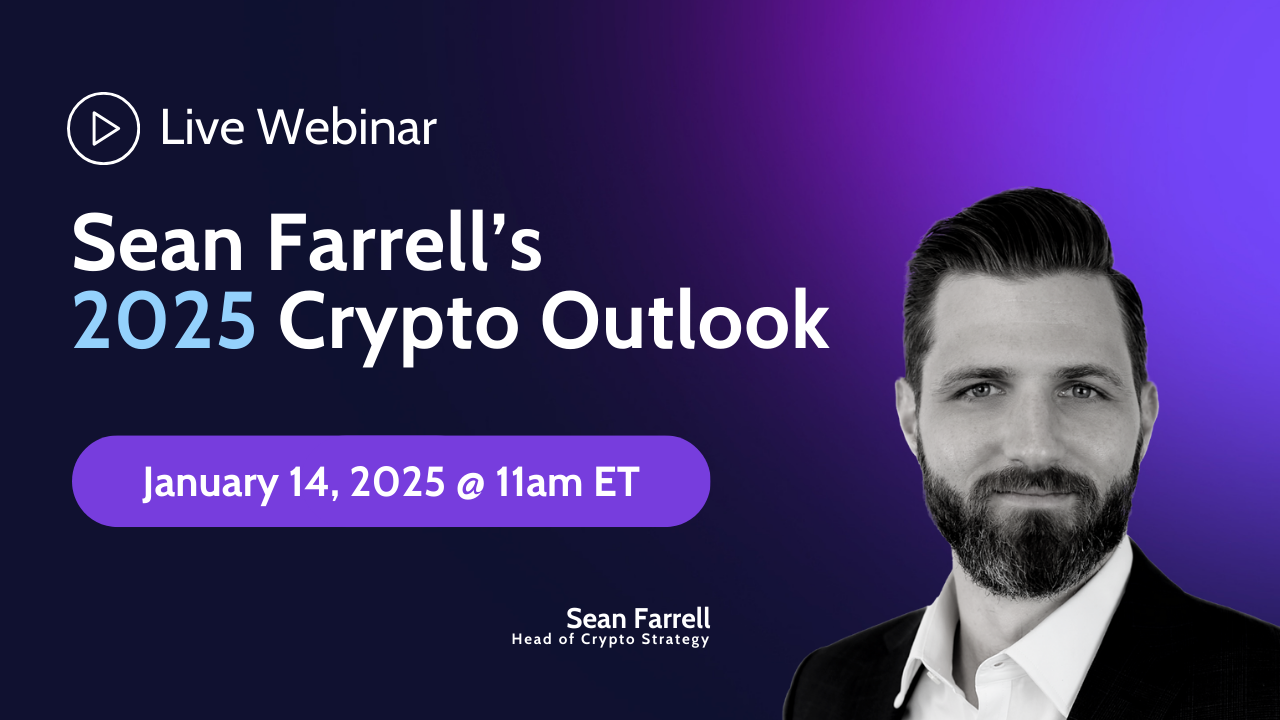 Live Webinar

Sean Farrell's 2025 Crypto Outlook

January 14, 2025 @ 11am ET

Sean Farrell
Head of Crypto Strategy